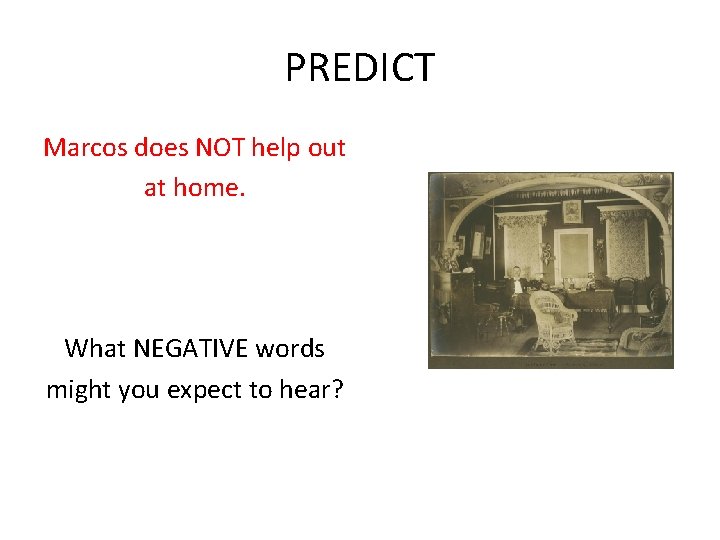 PREDICT

Marcos does NOT help out at home.

What NEGATIVE words might you expect to hear?